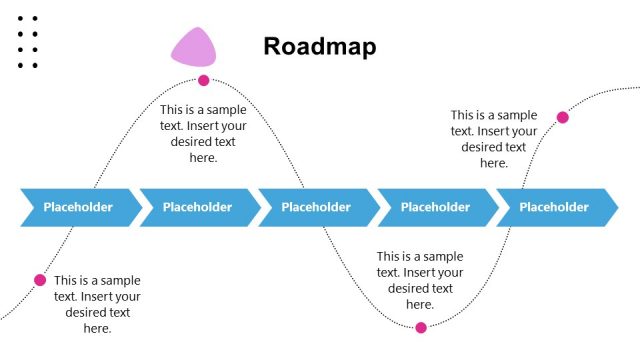 Roadmap

This is a sample text. Insert your desired text here.

This is a sample text. Insert your desired text here.

Placeholder

Placeholder

Placeholder

Placeholder

Placeholder

This is a sample text. Insert your desired text here.

This is a sample text. Insert your desired text here.